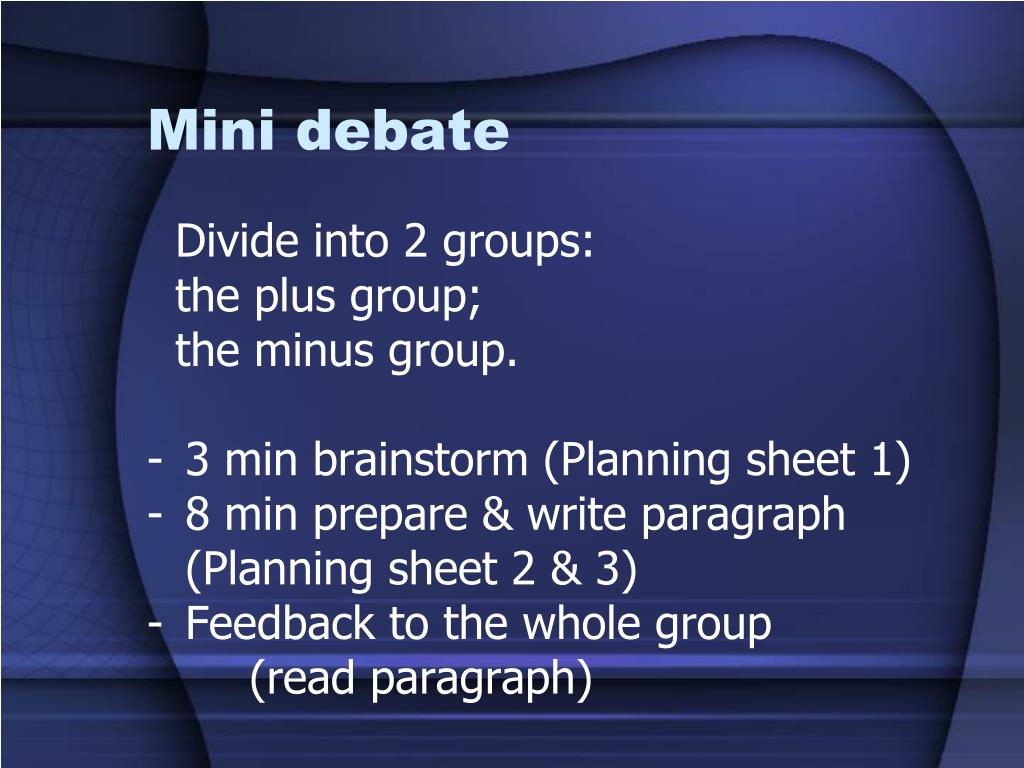 Mini debate

Divide into 2 groups:
the plus group;
the minus group.

- 3 min brainstorm (Planning sheet 1)
- 8 min prepare & write paragraph (Planning sheet 2 & 3)
- Feedback to the whole group (read paragraph)